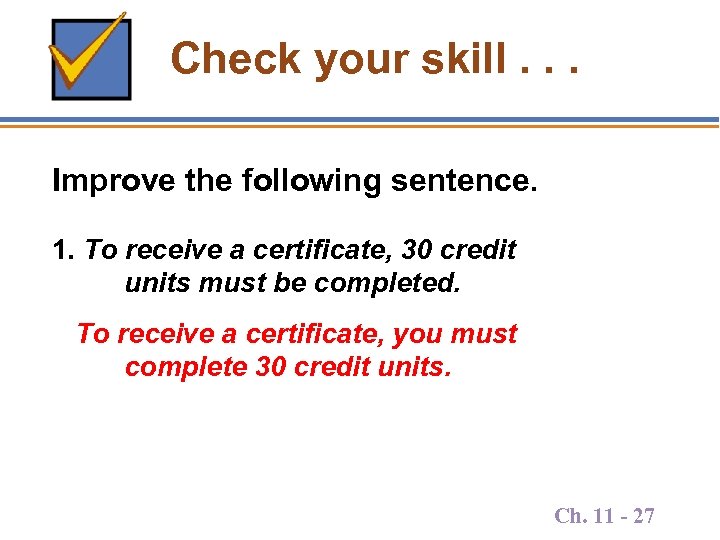 Check your skill . . .

Improve the following sentence.

1. To receive a certificate, 30 credit units must be completed.

To receive a certificate, you must complete 30 credit units.

Ch. 11 - 27